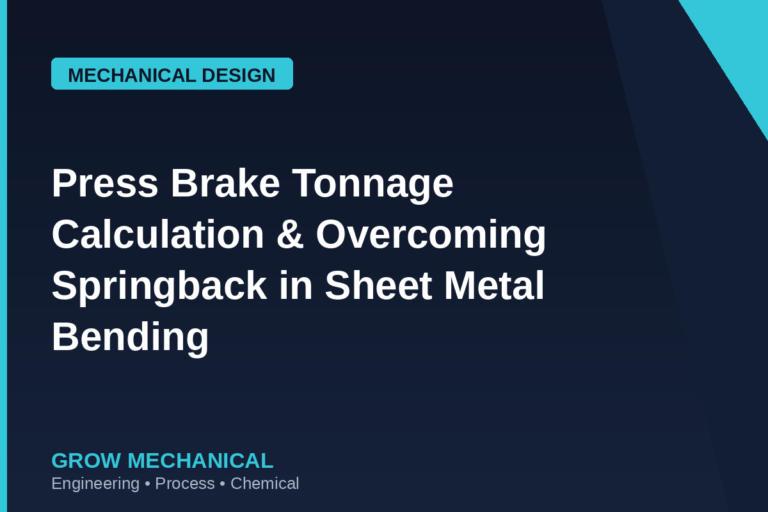 MECHANICAL DESIGN

Press Brake Tonnage Calculation & Overcoming Springback in Sheet Metal Bending

GROW MECHANICAL
Engineering • Process • Chemical